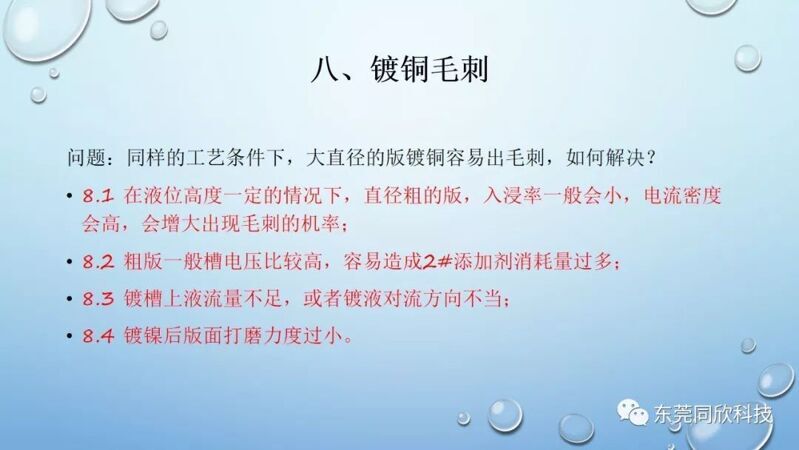 八、镀铜毛刺

问题：同样的工艺条件下，大直径的版镀铜容易出毛刺，如何解决？

• 8.1 在液位高度一定的情况下，直径粗的版，入浸率一般会小，电流密度会高，会增大出现毛刺的机率；

• 8.2 粗版一般槽电压比较高，容易造成2#添加剂消耗量过多；

• 8.3 镀槽上液流量不足，或者镀液对流方向不当；

• 8.4 镀镍后版面打磨力度过小。

东莞同欣科技